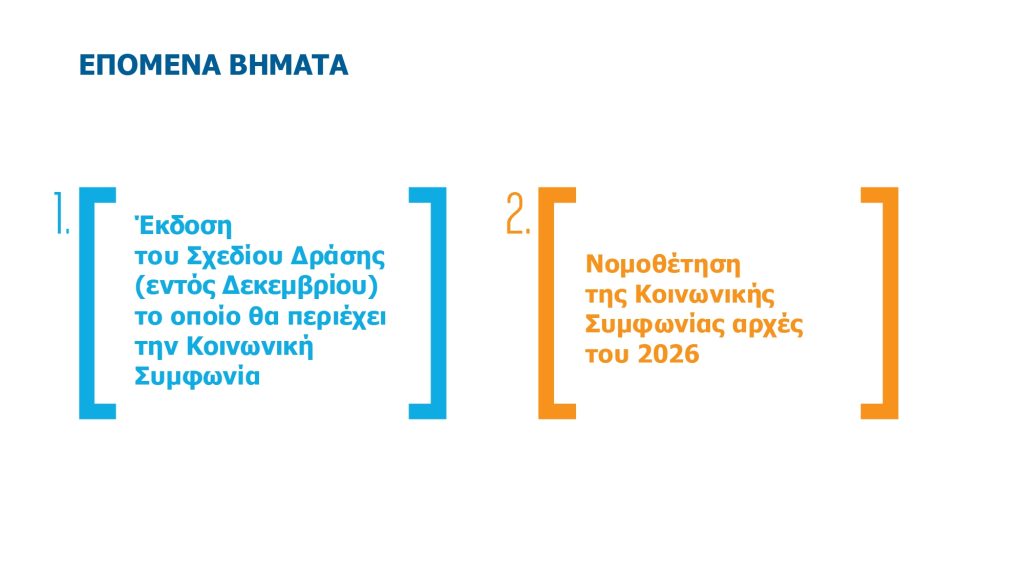 ΕΠΟΜΕΝΑ ΒΗΜΑΤΑ

1.

Έκδοση του Σχεδίου Δράσης (εντός Δεκεμβρίου) το οποίο θα περιέχει την Κοινωνική Συμφωνία

2.

Νομοθέτηση της Κοινωνικής Συμφωνίας αρχές του 2026